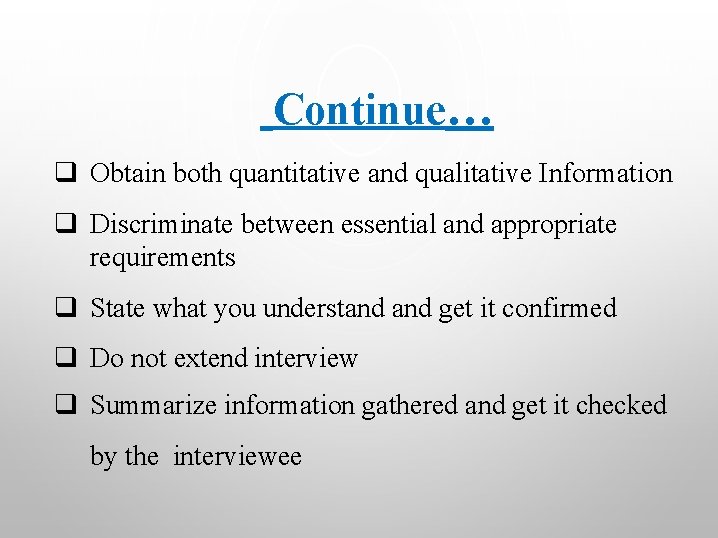 Continue…

❑ Obtain both quantitative and qualitative Information

❑ Discriminate between essential and appropriate requirements

❑ State what you understand and get it confirmed

❑ Do not extend interview

❑ Summarize information gathered and get it checked by the interviewee